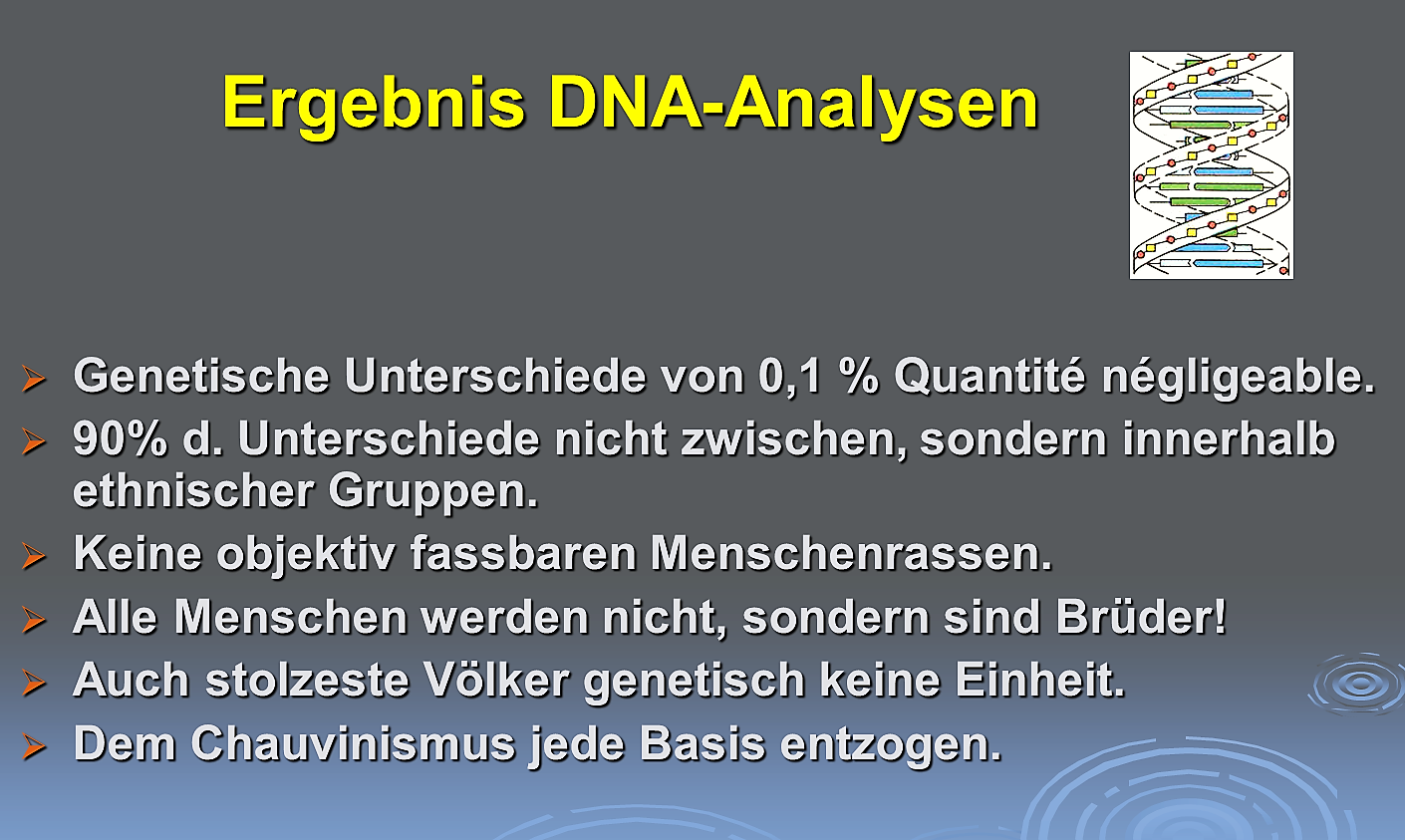 Ergebnis DNA-Analysen

➢ Genetische Unterschiede von 0,1 % Quantité négligeable.
➢ 90% d. Unterschiede nicht zwischen, sondern innerhalb ethnischer Gruppen.
➢ Keine objektiv fassbaren Menschenrassen.
➢ Alle Menschen werden nicht, sondern sind Brüder!
➢ Auch stolzeste Völker genetisch keine Einheit.
➢ Dem Chauvinismus jede Basis entzogen.